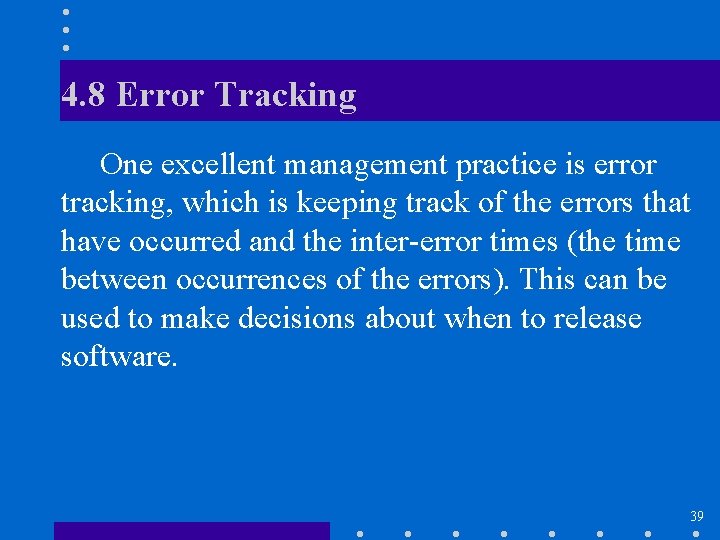 4.8 Error Tracking

One excellent management practice is error tracking, which is keeping track of the errors that have occurred and the inter-error times (the time between occurrences of the errors). This can be used to make decisions about when to release software.

39